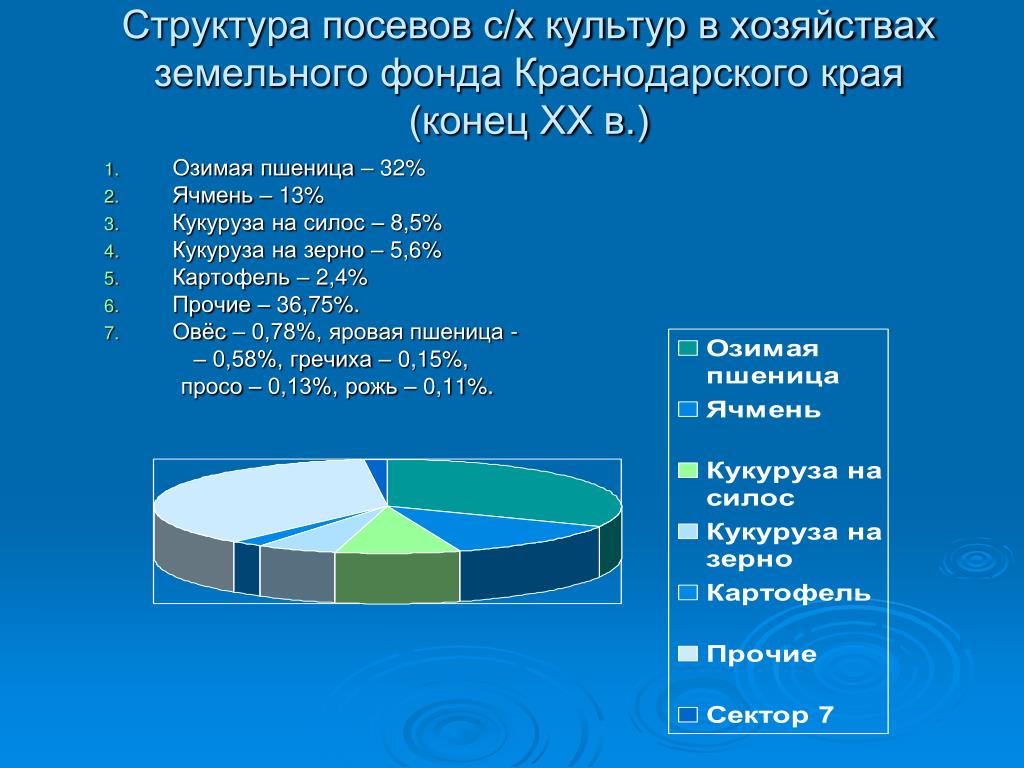 Структура посевов с/х культур в хозяйствах земельного фонда Краснодарского края (конец XX в.)

1. Озимая пшеница – 32%
2. Ячмень – 13%
3. Кукуруза на силос – 8,5%
4. Кукуруза на зерно – 5,6%
5. Картофель – 2,4%
6. Прочие – 36,75%.
7. Овёс – 0,78%, яровая пшеница - – 0,58%, гречиха – 0,15%, просо – 0,13%, рожь – 0,11%.

Озимая пшеница
Ячмень
Кукуруза на силос
Кукуруза на зерно
Картофель
Прочие
Сектор 7